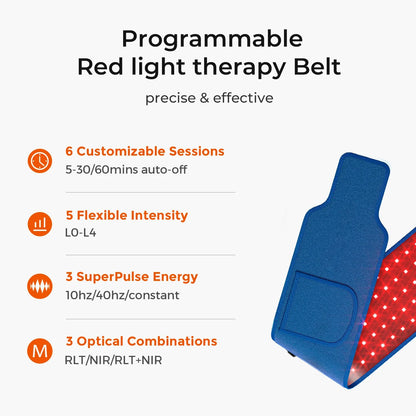 Programmable
Red light therapy Belt

precise & effective

6 Customizable Sessions
5-30/60mins auto-off

5 Flexible Intensity
L0-L4

3 SuperPulse Energy
10hz/40hz/constant

M

3 Optical Combinations
RLT/NIR/RLT+NIR